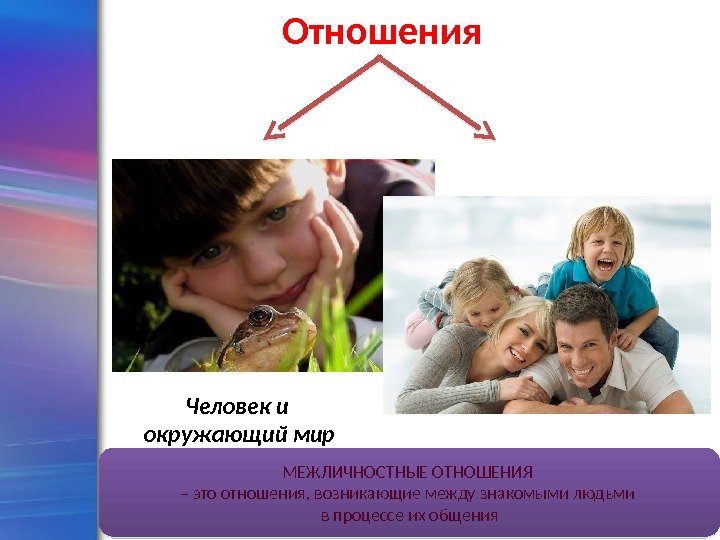 Отношения

Человек и окружающий мир

МЕЖЛИЧНОСТНЫЕ ОТНОШЕНИЯ
– это отношения, возникающие между знакомыми людьми в процессе их общения